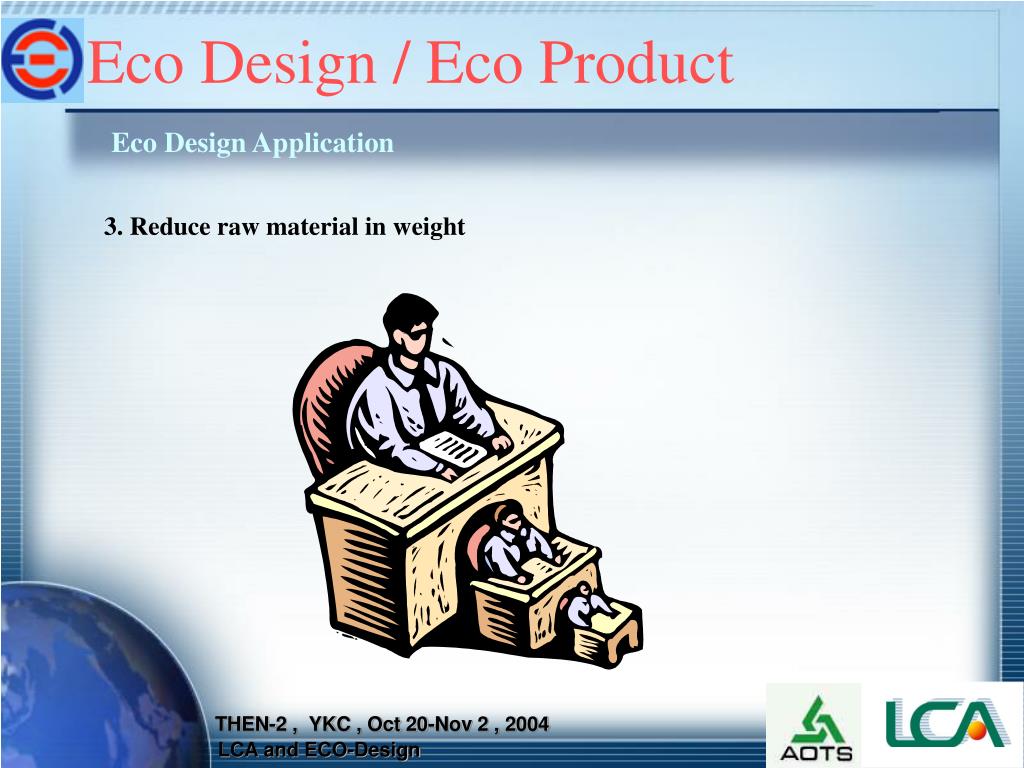 Eco Design / Eco Product

Eco Design Application

3. Reduce raw material in weight

THEN-2 , YKC , Oct 20-Nov 2 , 2004
LCA and ECO-Design

AOTS

LCA